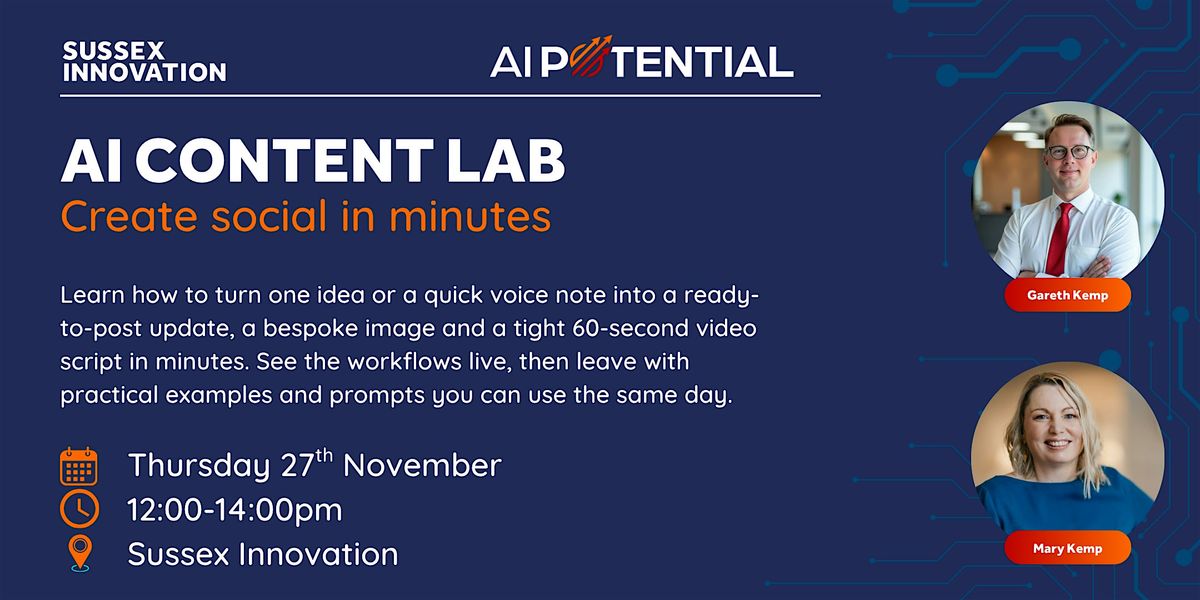 SUSSEX INNOVATION

AI POTENTIAL

AI CONTENT LAB
Create social in minutes

Learn how to turn one idea or a quick voice note into a ready-to-post update, a bespoke image and a tight 60-second video script in minutes. See the workflows live, then leave with practical examples and prompts you can use the same day.

Thursday 27$^{th}$ November
12:00-14:00pm
Sussex Innovation

Gareth Kemp

Mary Kemp